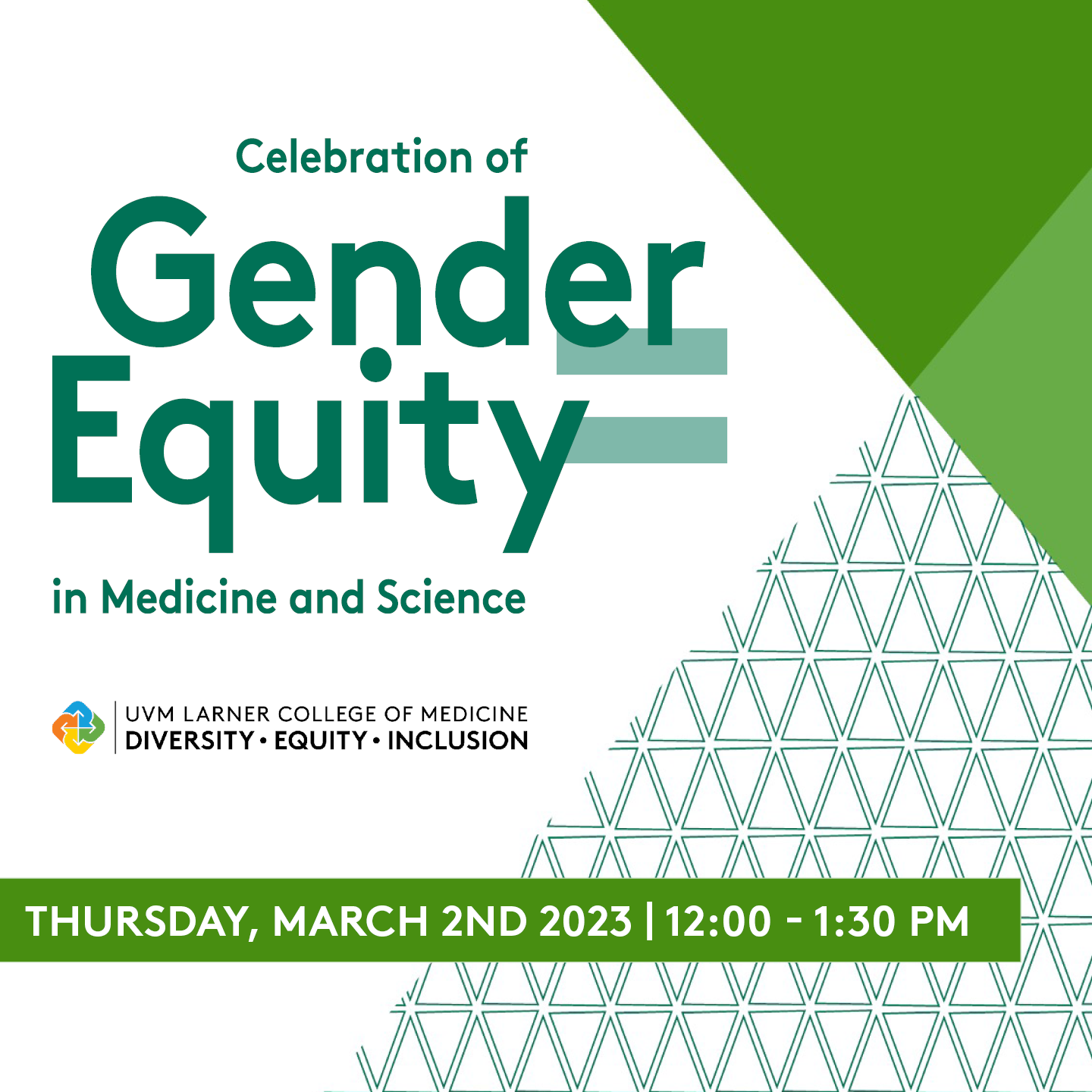 Celebration of
Gender
Equity
in Medicine and Science

UVM LARNER COLLEGE OF MEDICINE
DIVERSITY • EQUITY • INCLUSION

THURSDAY, MARCH 2ND 2023 | 12:00 - 1:30 PM